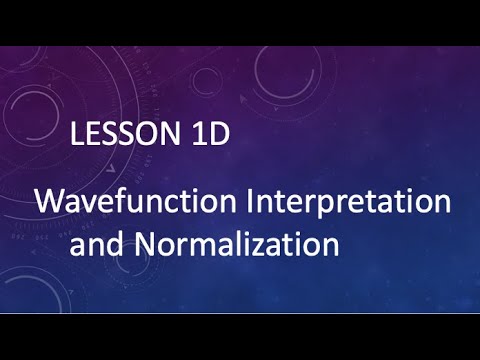 LESSON 1D

Wavefunction Interpretation and Normalization